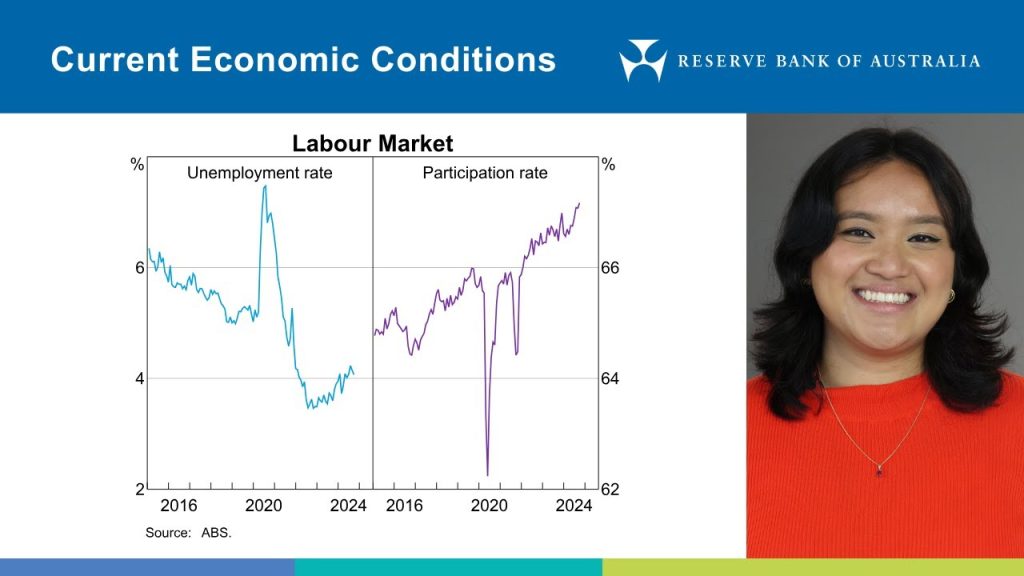 Current Economic Conditions

RESERVE BANK OF AUSTRALIA

Labour Market

%
Unemployment rate
Participation rate
%

6
4
2
66
64
62

2016
2020
2024
2016
2020
2024

Source: ABS.